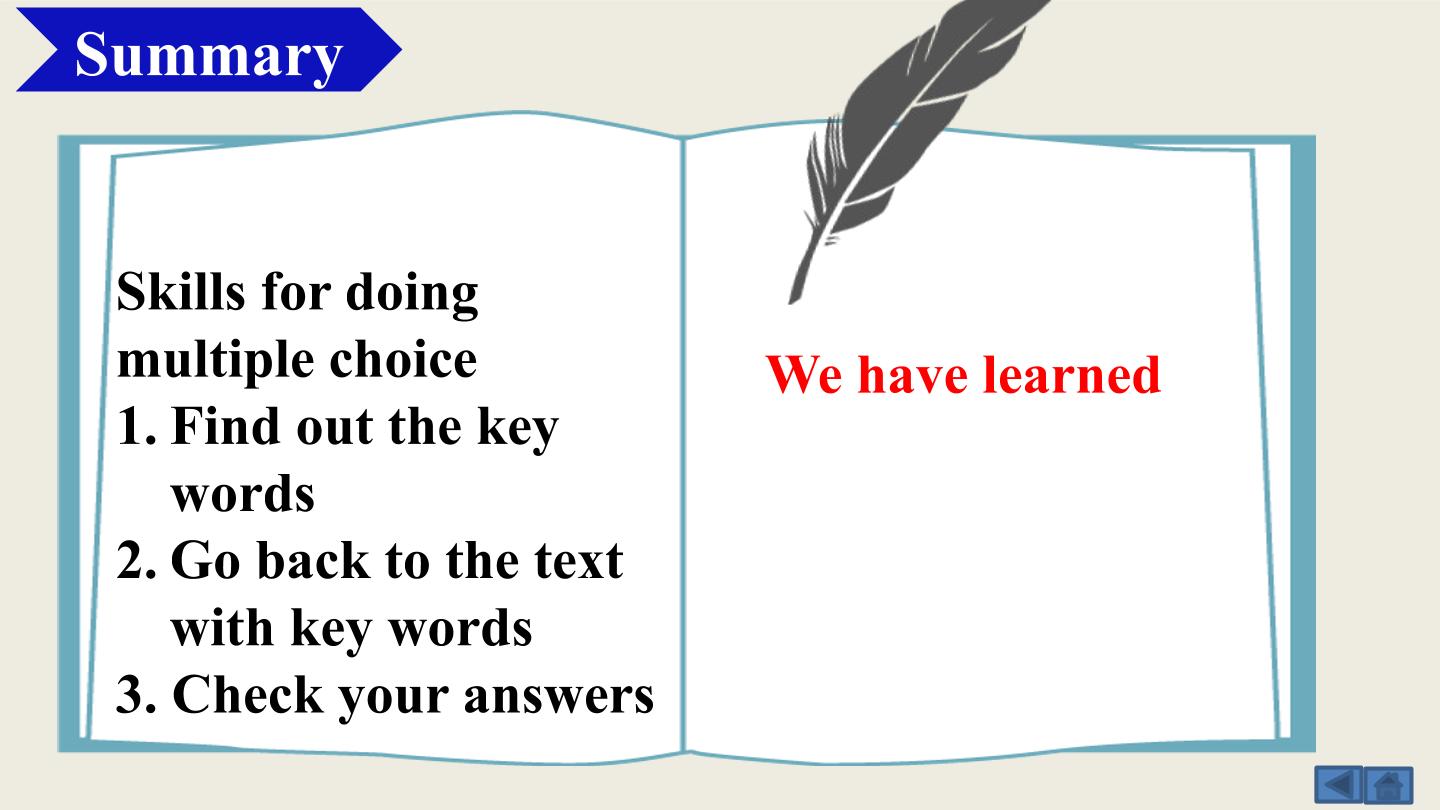 Summary

Skills for doing multiple choice
1. Find out the key words
2. Go back to the text with key words
3. Check your answers

We have learned